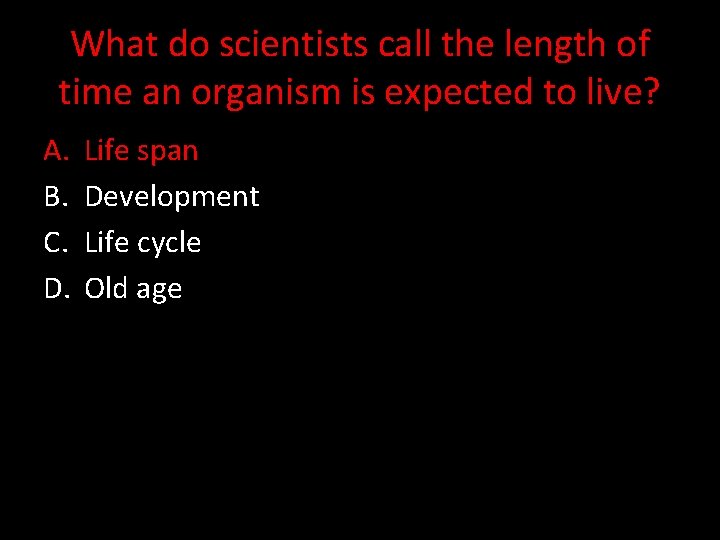 What do scientists call the length of time an organism is expected to live?

A. Life span
B. Development
C. Life cycle
D. Old age